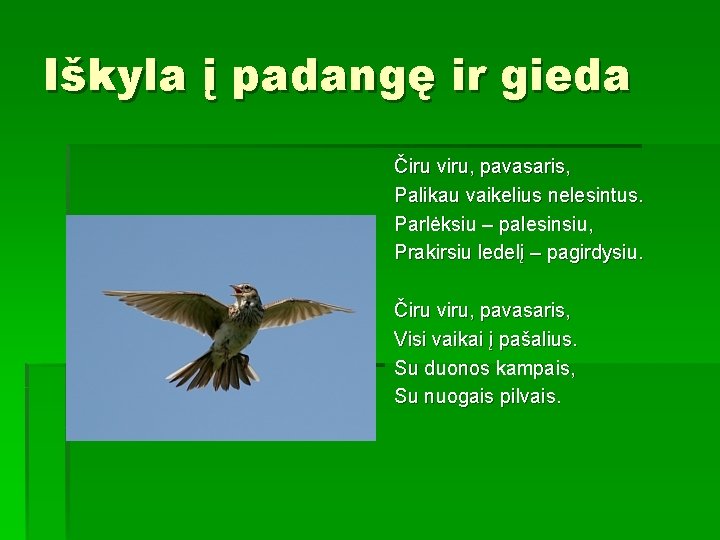 Iškyla į padangę ir gieda

Čiru viru, pavasaris,
Palikau vaikelius nelesintus.
Parlėksiu – palesinsiu,
Prakirsiu ledelį – pagirdysiu.

Čiru viru, pavasaris,
Visi vaikai į pašalius.
Su duonos kampais,
Su nuogais pilvais.